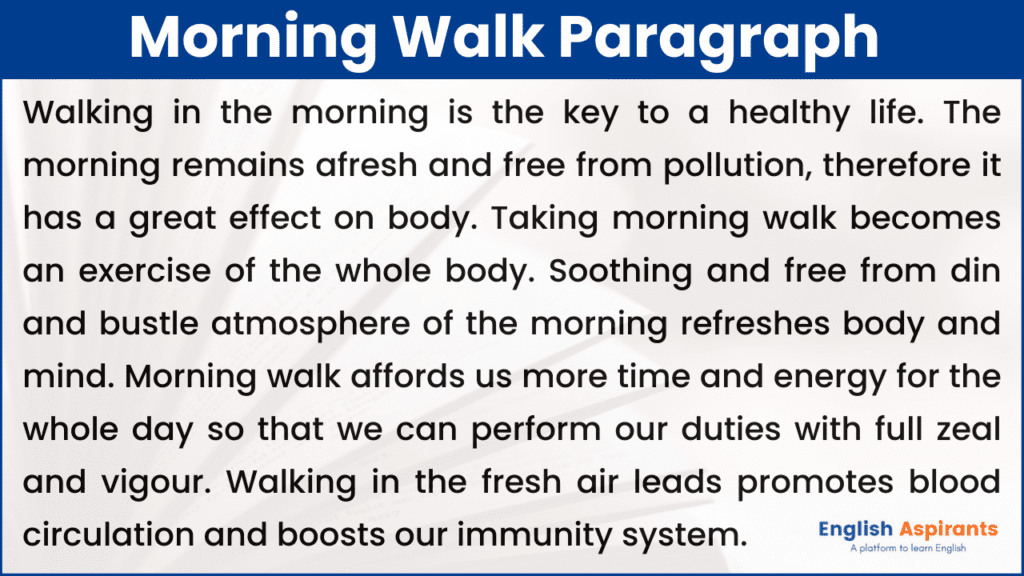 Morning Walk Paragraph

Walking in the morning is the key to a healthy life. The morning remains afresh and free from pollution, therefore it has a great effect on body. Taking morning walk becomes an exercise of the whole body. Soothing and free from din and bustle atmosphere of the morning refreshes body and mind. Morning walk affords us more time and energy for the whole day so that we can perform our duties with full zeal and vigour. Walking in the fresh air leads promotes blood circulation and boosts our immunity system.

English Aspirants
A platform to learn English